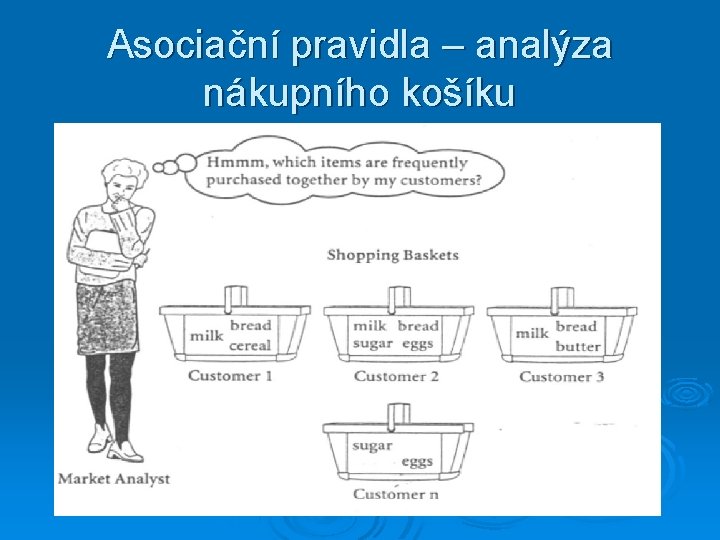 Asociační pravidla – analýza nákupního košíku

Hmmm, which items are frequently purchased together by my customers?

Shopping Baskets

milk bread cereal

Customer 1

milk bread sugar eggs

Customer 2

milk bread butter

Customer 3

sugar eggs

Customer n

Market Analyst